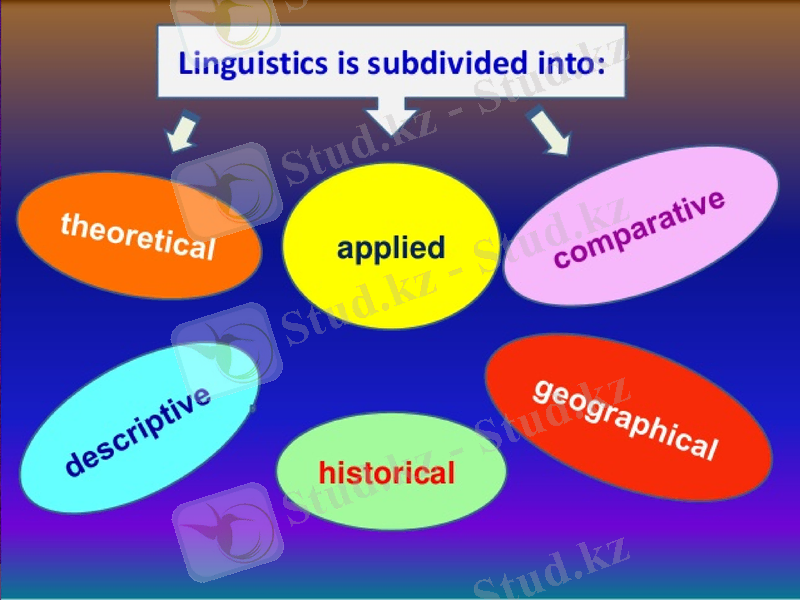 Linguistics is subdivided into:

theoretical

applied

comparative

descriptive

historical

geographical

Stud.kz - Stud.kz

Stud.kz - Stud.kz

Stud.kz - Stud.kz

Stud.kz - Stud.kz

Stud.kz